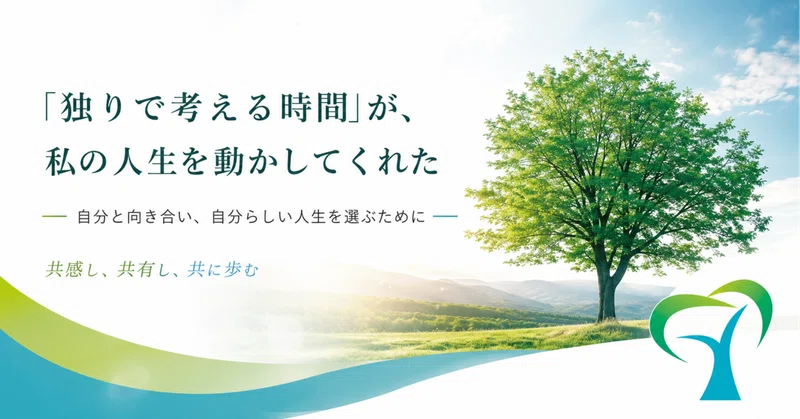 「独りで考える時間」が、
私の人生を動かしてくれた

— 自分と向き合い、自分らしい人生を選ぶために —

共感し、共有し、共に歩む